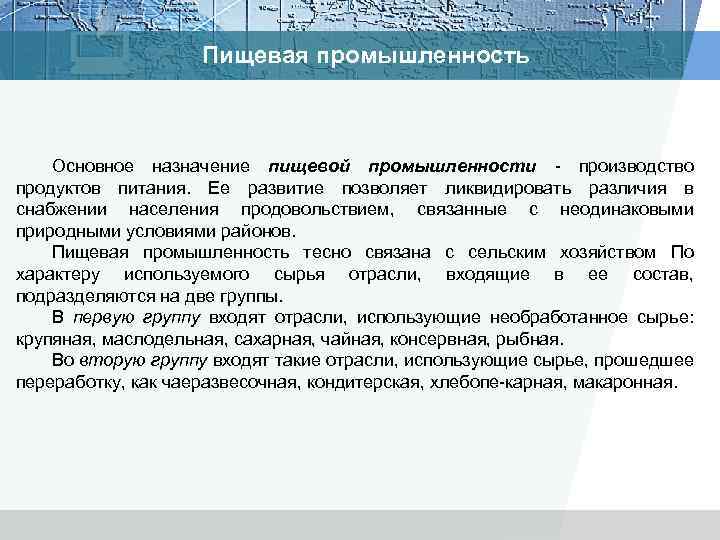 Пищевая промышленность

Основное назначение пищевой промышленности - производство продуктов питания. Ее развитие позволяет ликвидировать различия в снабжении населения продовольствием, связанные с неодинаковыми природными условиями районов.

Пищевая промышленность тесно связана с сельским хозяйством По характеру используемого сырья отрасли, входящие в ее состав, подразделяются на две группы.

В первую группу входят отрасли, использующие необработанное сырье: крупяная, маслодельная, сахарная, чайная, консервная, рыбная.

Во вторую группу входят такие отрасли, использующие сырье, прошедшее переработку, как чаеразвесочная, кондитерская, хлебопе-карная, макаронная.